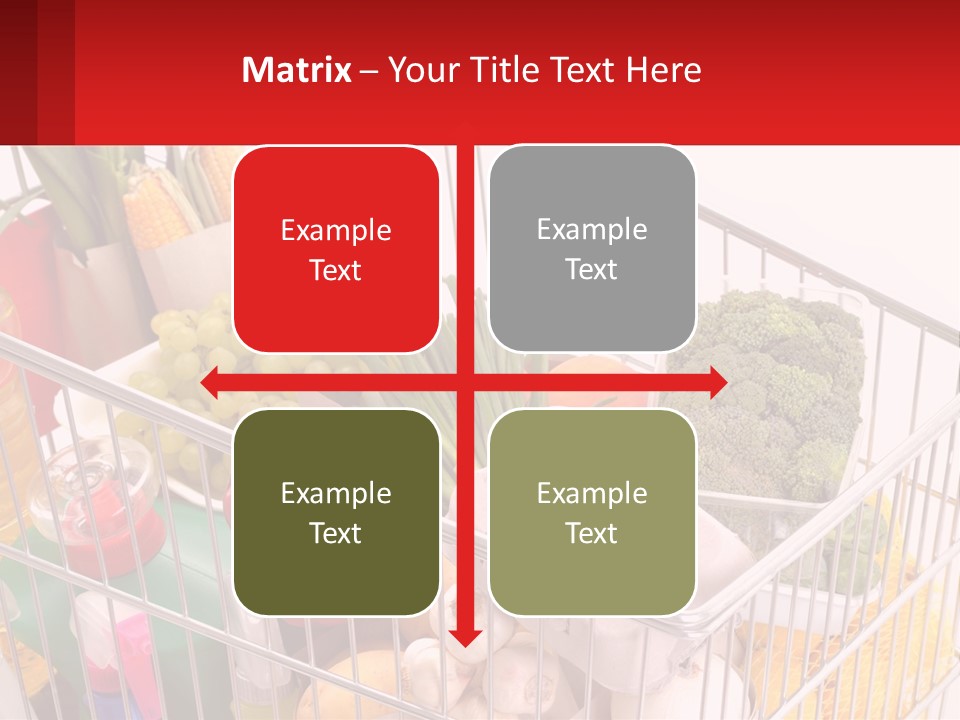 Matrix – Your Title Text Here

Example Text

Example Text

Example Text

Example Text